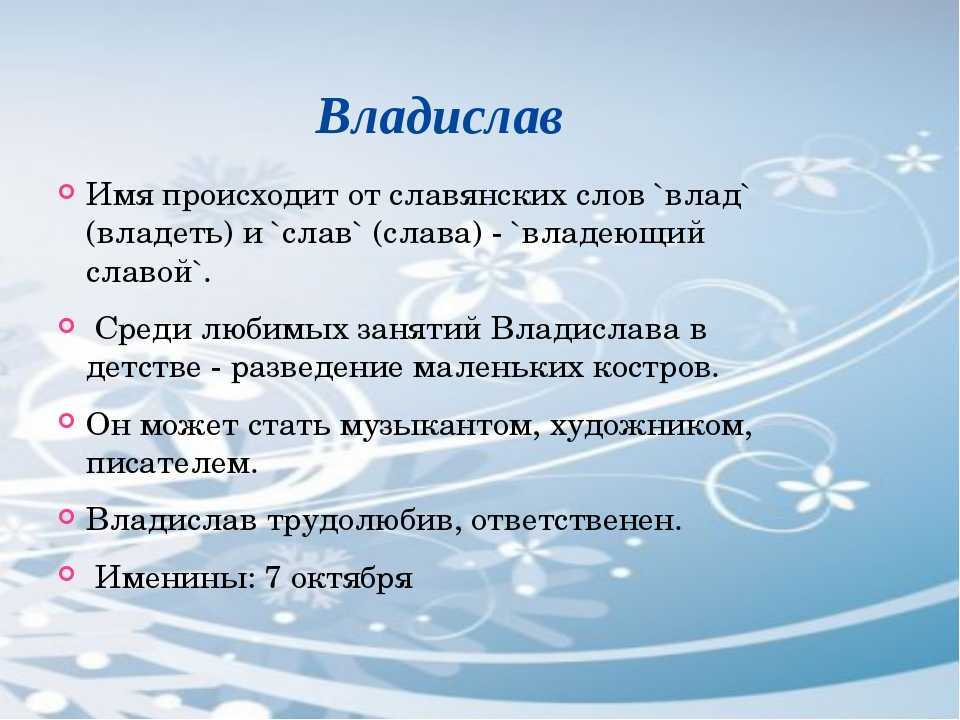 Владислав

Имя происходит от славянских слов `влад` (владеть) и `слав` (слава) - `владеющий славой`.

Среди любимых занятий Владислава в детстве - разведение маленьких костров.

Он может стать музыкантом, художником, писателем.

Владислав трудолюбив, ответственен.

Именины: 7 октября